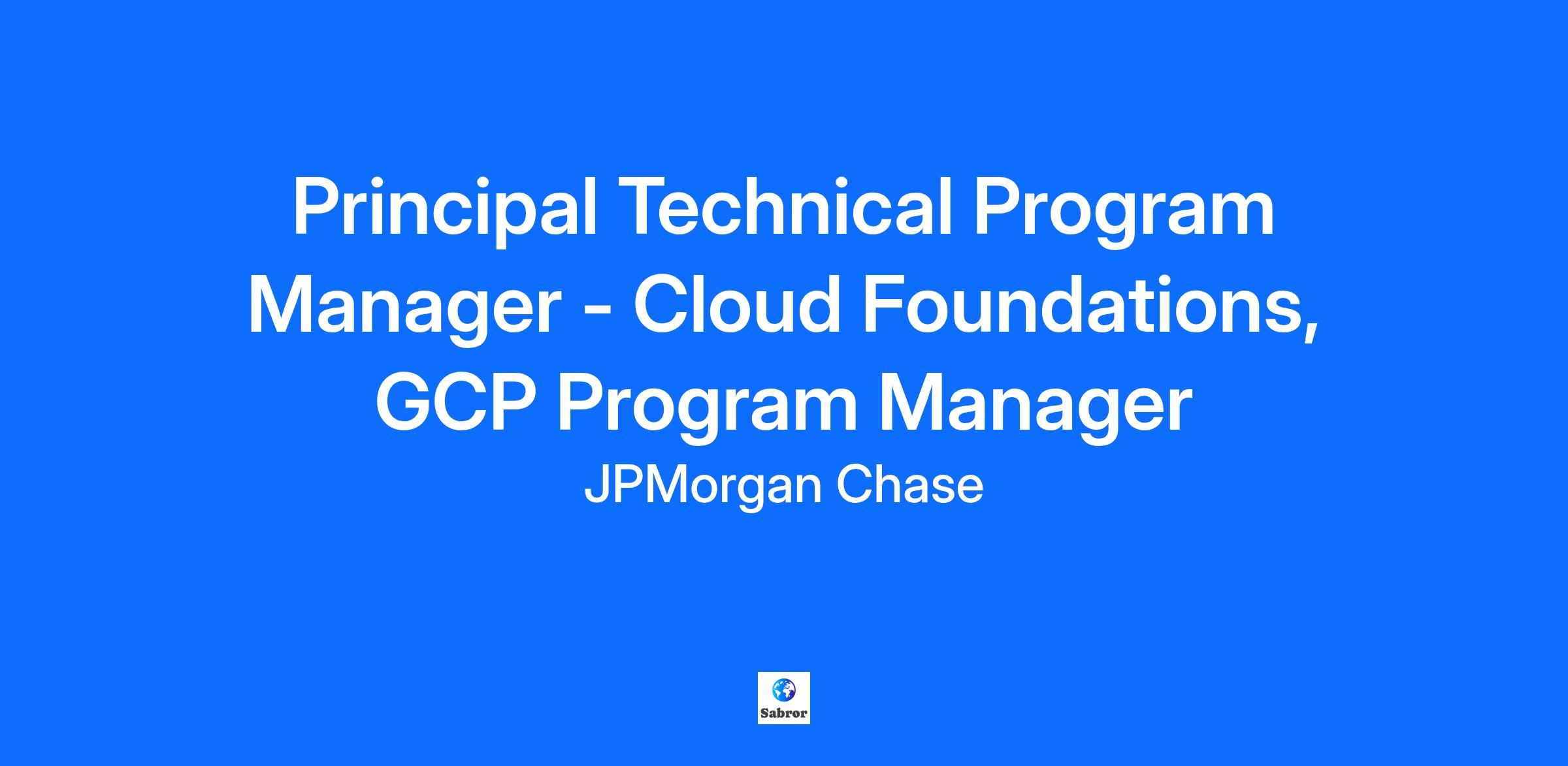 Principal Technical Program Manager - Cloud Foundations, GCP Program Manager

JPMorgan Chase

Sabror